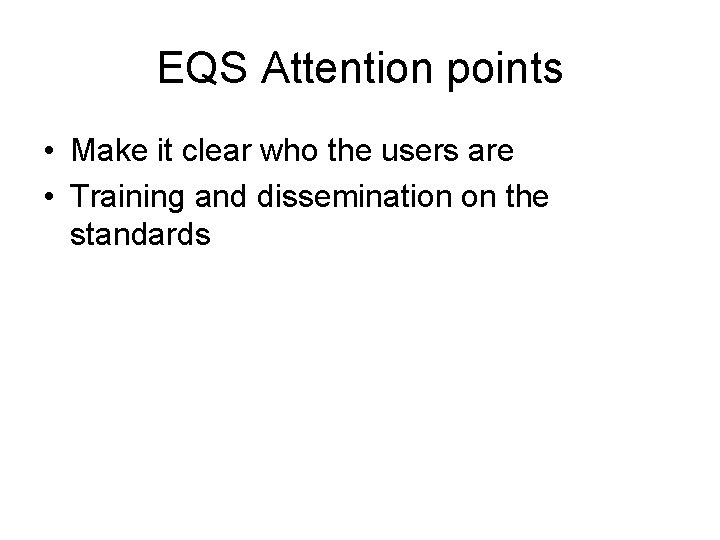 EQS Attention points

• Make it clear who the users are
• Training and dissemination on the standards